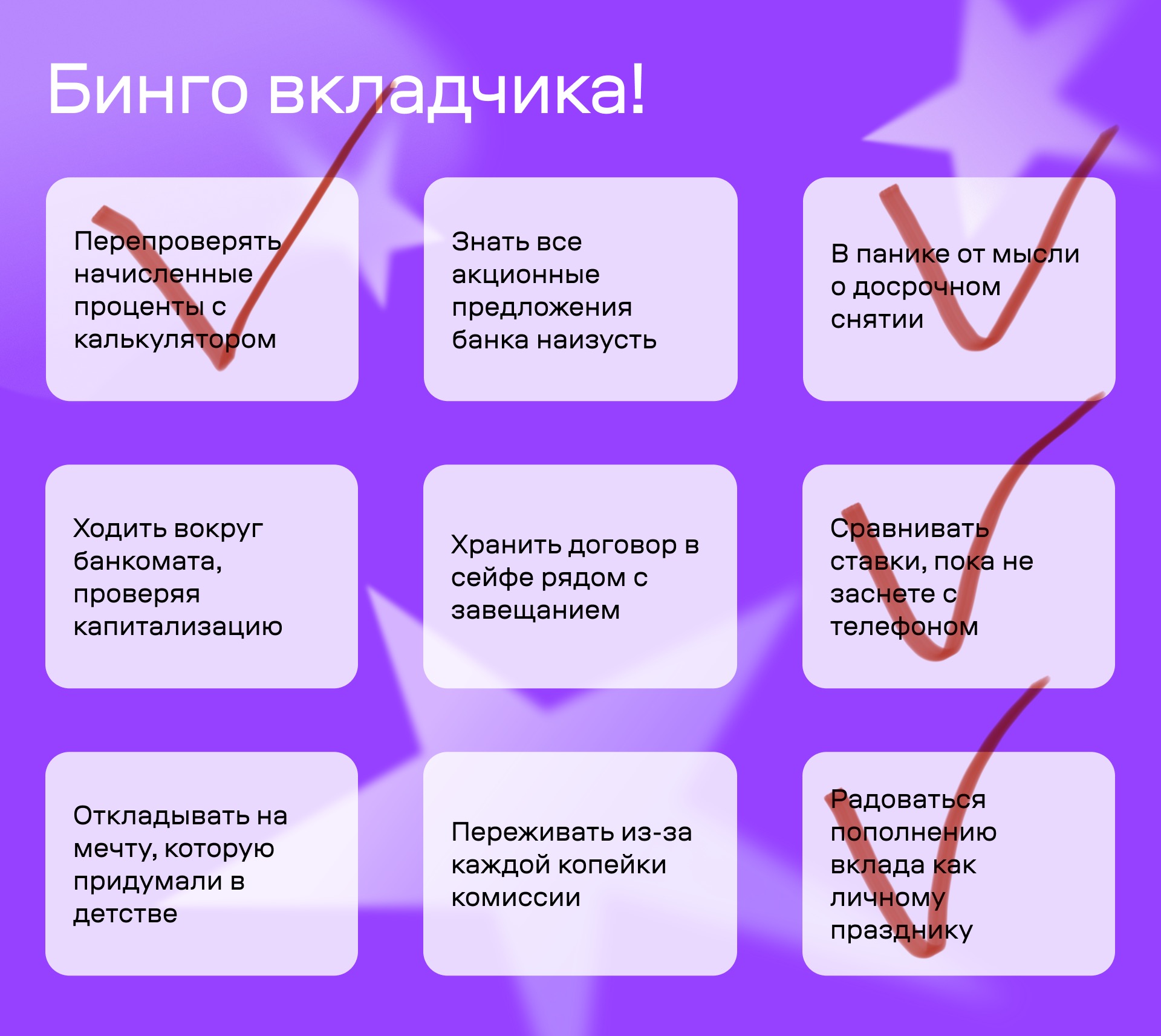 Бинго вкладчика!

Перепроверять начисленные проценты с калькулятором

Знать все акционные предложения банка наизусть

В панике от мысли о досрочном снятии

Ходить вокруг банкомата, проверяя капитализацию

Хранить договор в сейфе рядом с завещанием

Сравнивать ставки, пока не заснете с телефоном

Откладывать на мечту, которую придумали в детстве

Переживать из-за каждой копейки комиссии

Радоваться пополнению вклада как личному празднику